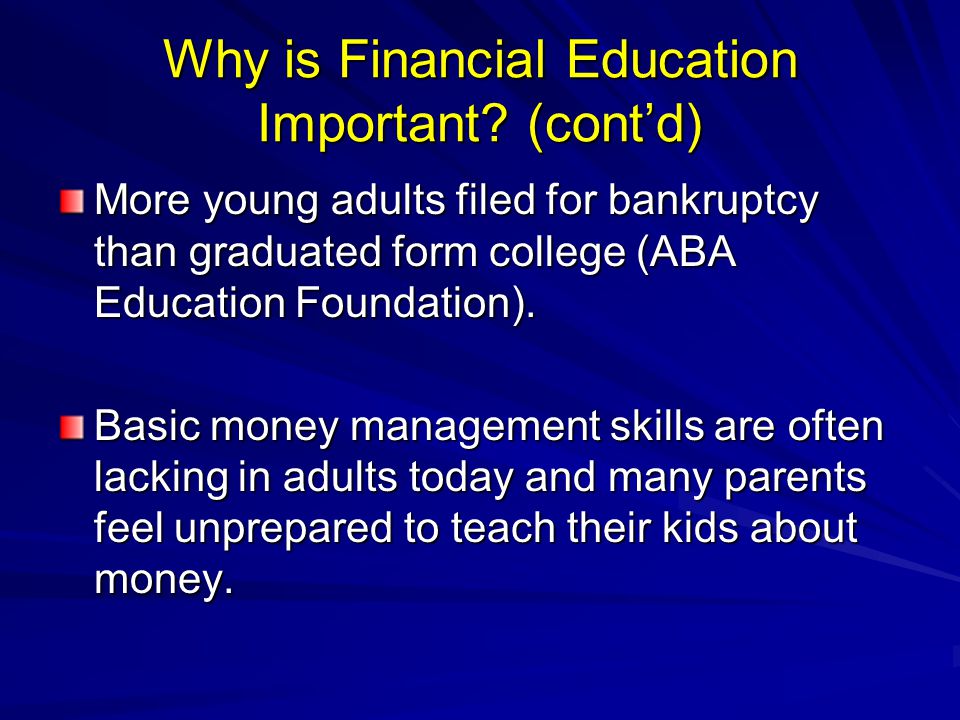 Why is Financial Education Important? (cont’d)

More young adults filed for bankruptcy than graduated form college (ABA Education Foundation).

Basic money management skills are often lacking in adults today and many parents feel unprepared to teach their kids about money.